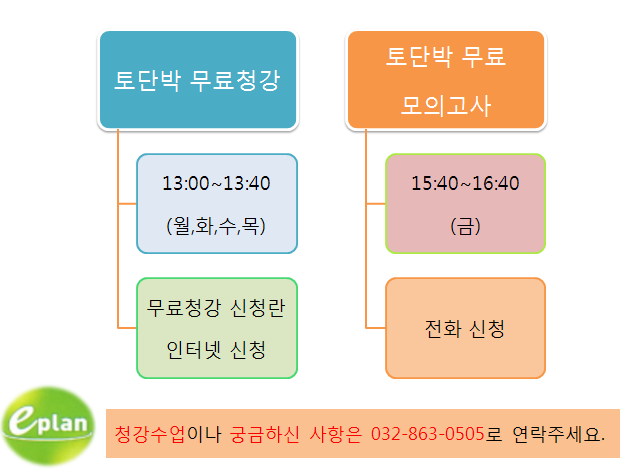 토단박 무료청강

13:00~13:40
(월,화,수,목)

무료청강 신청란
인터넷 신청

토단박 무료
모의고사

15:40~16:40
(금)

전화 신청

eplan

청강수업이나 궁금하신 사항은 032-863-0505로 연락주세요.